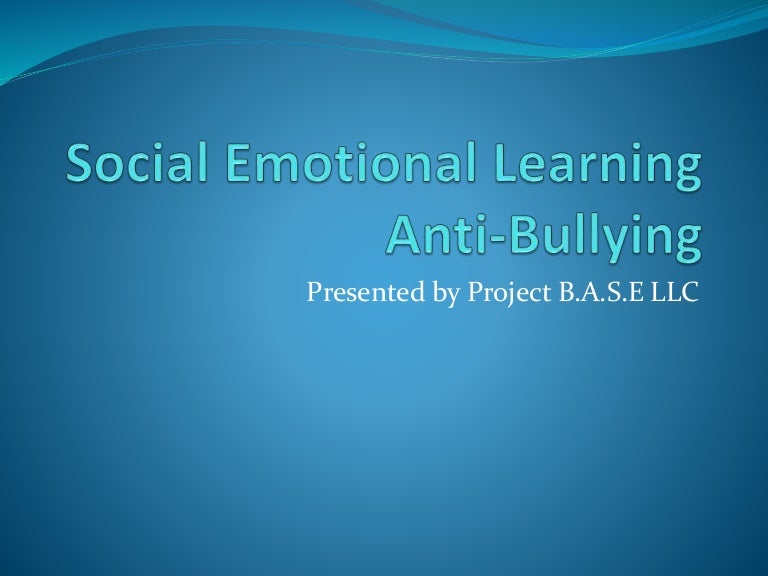 Social Emotional Learning
Anti-Bullying

Presented by Project B.A.S.E LLC